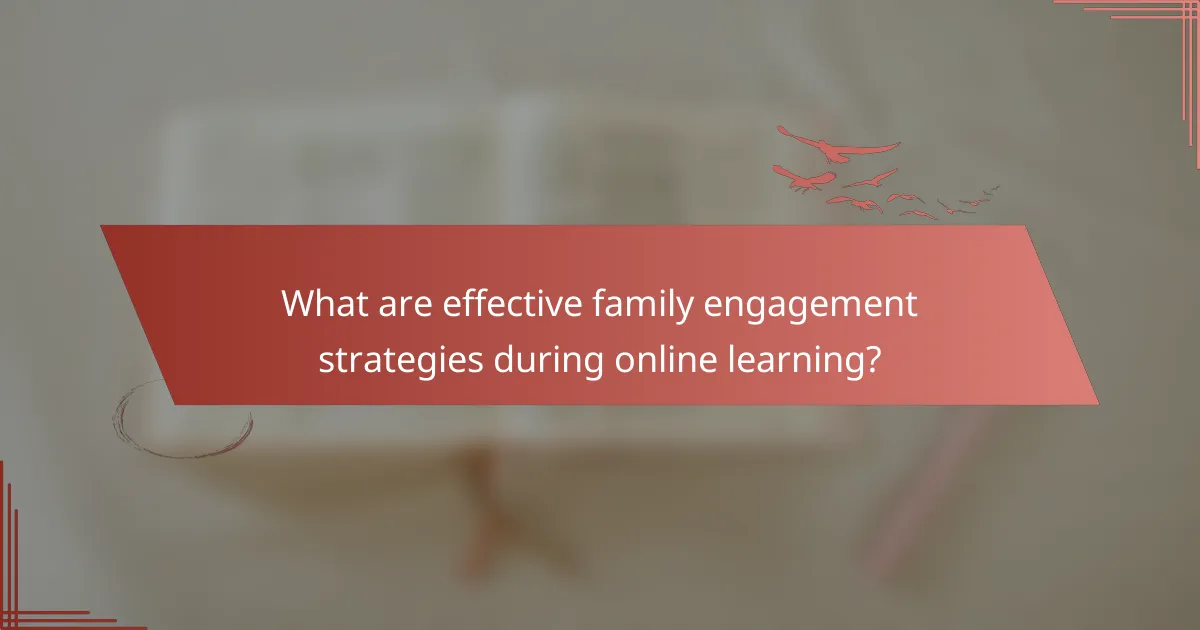 What are effective family engagement strategies during online learning?